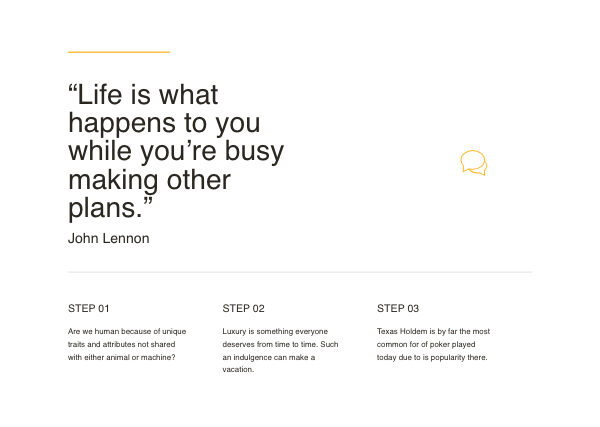 “Life is what happens to you while you’re busy making other plans.”

John Lennon

STEP 01

Are we human because of unique traits and attributes not shared with either animal or machine?

STEP 02

Luxury is something everyone deserves from time to time. Such an indulgence can make a vacation.

STEP 03

Texas Holdem is by far the most common for of poker played today due to is popularity there.